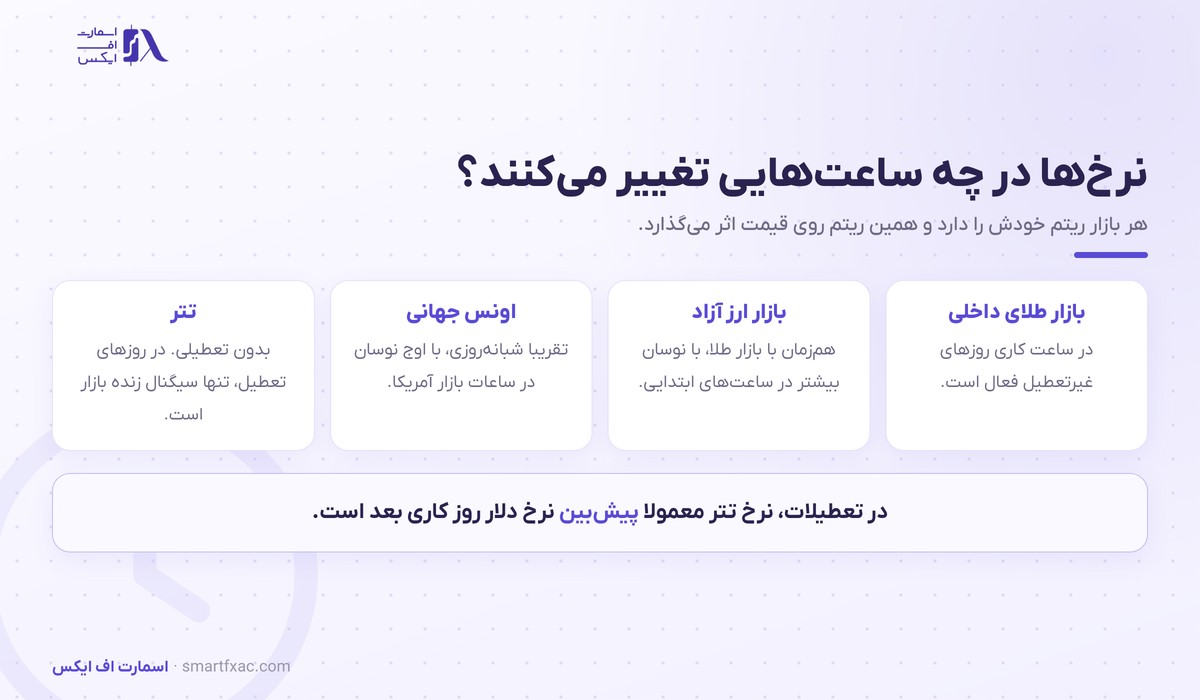 اسمارت
اف
ایکس

نرخ‌ها در چه ساعت‌هایی تغییر می‌کنند؟

هر بازار ریتم خودش را دارد و همین ریتم روی قیمت اثر می‌گذارد.

بازار طلای داخلی
در ساعت کاری روزهای غیرتعطیل فعال است.

بازار ارز آزاد
هم‌زمان با بازار طلا، با نوسان بیشتر در ساعت‌های ابتدایی.

اونس جهانی
تقریبا شبانه‌روزی، با اوج نوسان در ساعات بازار آمریکا.

تتر
بدون تعطیلی. در روزهای تعطیل، تنها سیگنال زنده بازار است.

در تعطیلات، نرخ تتر معمولا پیش‌بین نرخ دلار روز کاری بعد است.

اسمارت اف ایکس · smartfxac.com